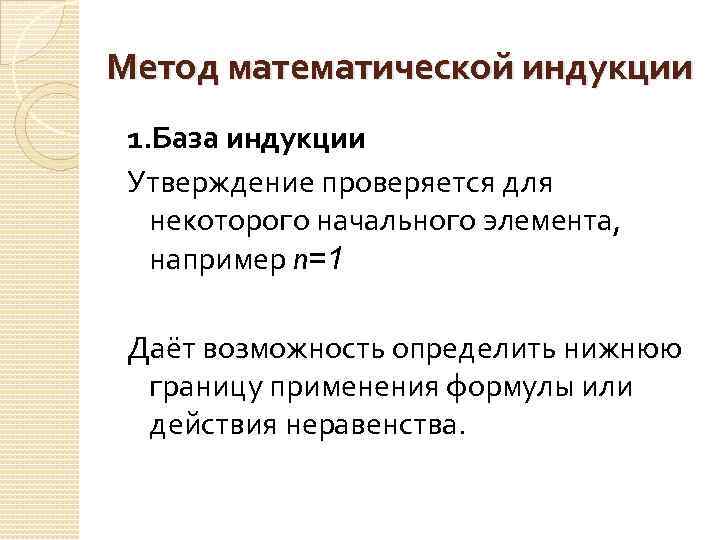 Метод математической индукции

1.База индукции

Утверждение проверяется для некоторого начального элемента, например $n=1$

Даёт возможность определить нижнюю границу применения формулы или действия неравенства.